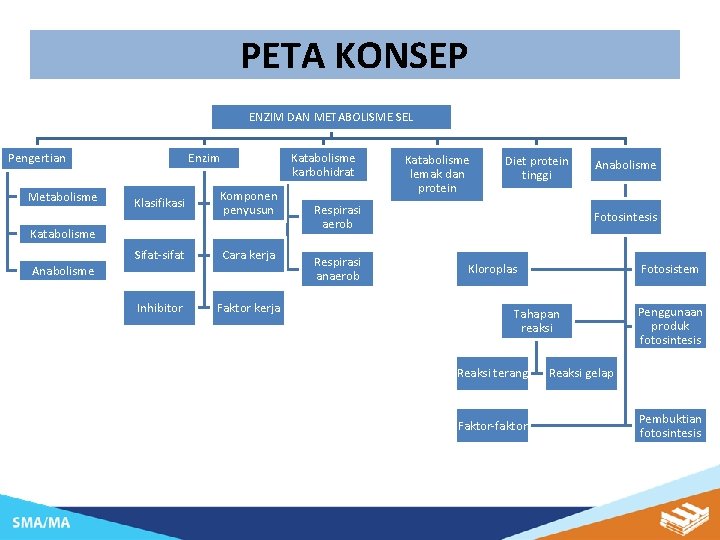 PETA KONSEP

ENZIM DAN METABOLISME SEL

Pengertian

Metabolisme

Katabolisme

Anabolisme

Enzim

Klasifikasi

Komponen penyusun

Sifat-sifat

Cara kerja

Inhibitor

Faktor kerja

Katabolisme karbohidrat

Respirasi aerob

Respirasi anaerob

Katabolisme lemak dan protein

Diet protein tinggi

Anabolisme

Fotosintesis

Kloroplas

Fotosistem

Tahapan reaksi

Penggunaan produk fotosintesis

Reaksi terang

Reaksi gelap

Faktor-faktor

Pembuktian fotosintesis

SMA/MA